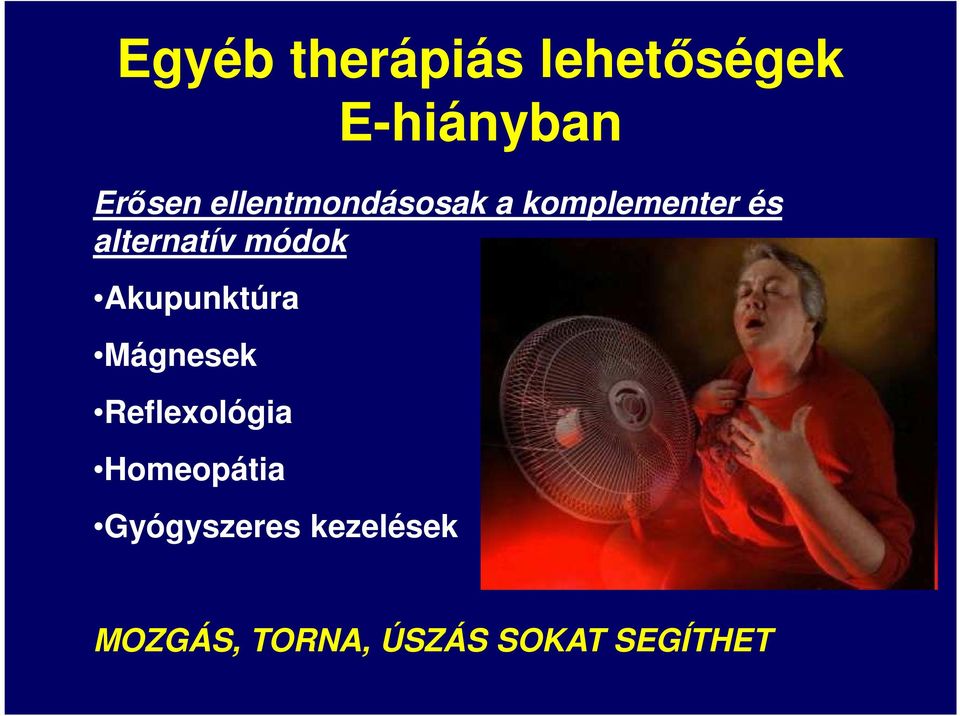 Egyéb therápiás lehetőségek E-hiányban

Erősen ellentmondásosak a komplementer és alternatív módok

•Akupunktúra

•Mágnesek

•Reflexológia

•Homeopátia

•Gyógyszeres kezelések

MOZGÁS, TORNA, ÚSZÁS SOKAT SEGÍTHET